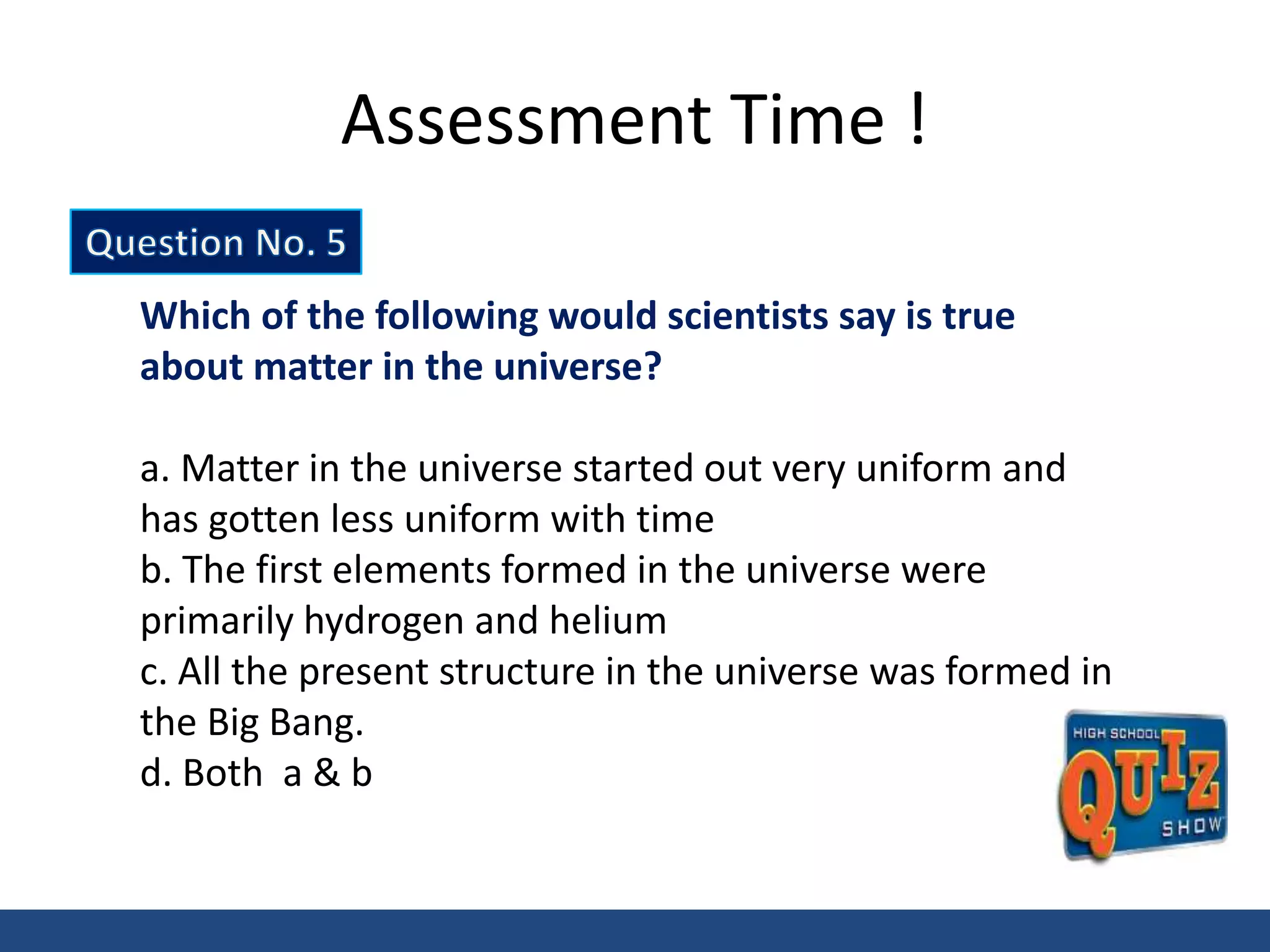 Assessment Time !

Question No. 5

Which of the following would scientists say is true about matter in the universe?

a. Matter in the universe started out very uniform and has gotten less uniform with time
b. The first elements formed in the universe were primarily hydrogen and helium
c. All the present structure in the universe was formed in the Big Bang.
d. Both a & b

HIGH SCHOOL QUIZ SHOW